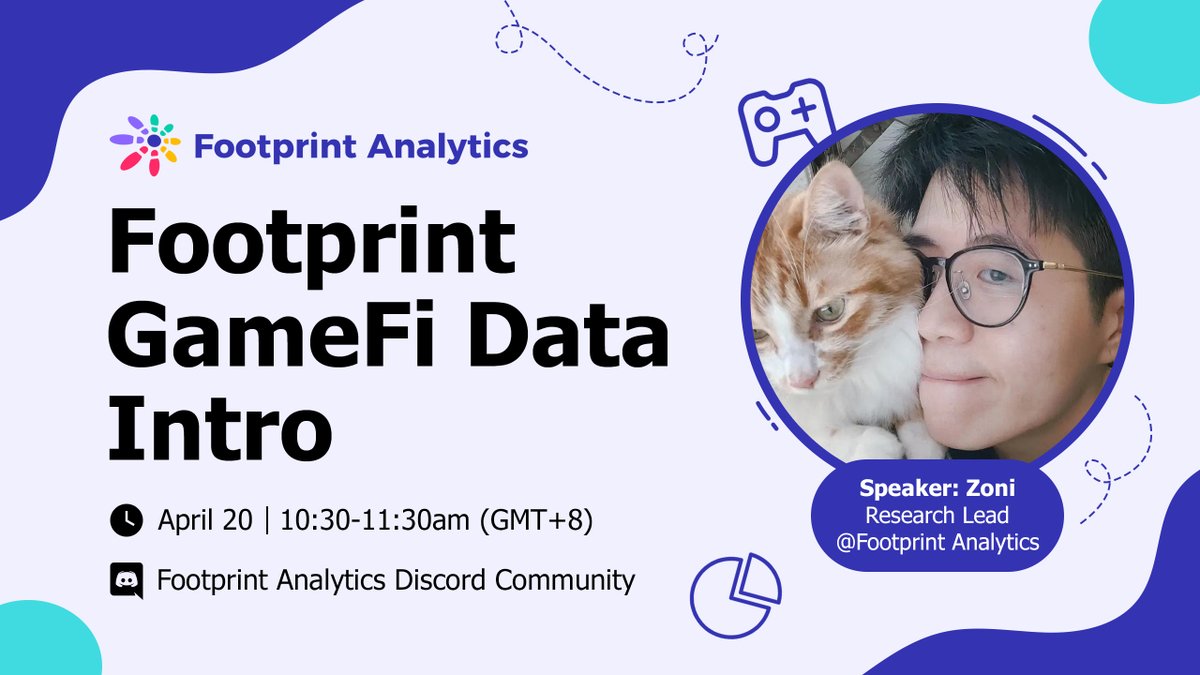 Footprint Analytics

Footprint GameFi Data Intro

April 20 | 10:30-11:30am (GMT+8)

Footprint Analytics Discord Community

Speaker: Zoni
Research Lead
@Footprint Analytics